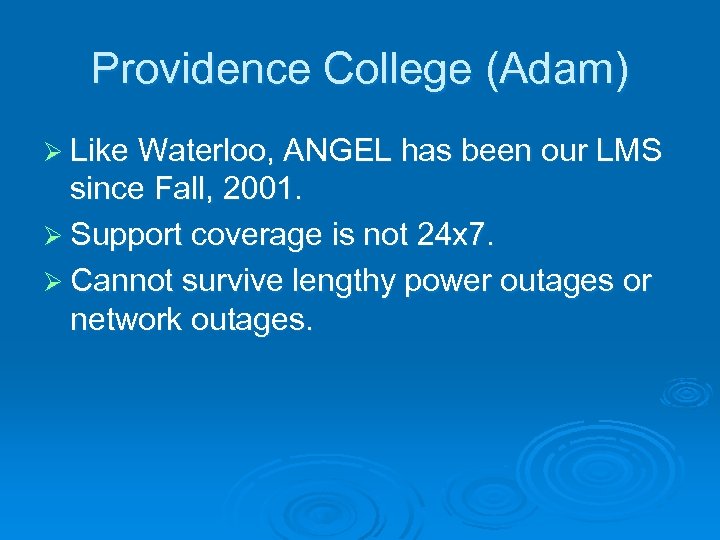 Providence College (Adam)

➢ Like Waterloo, ANGEL has been our LMS since Fall, 2001.
➢ Support coverage is not 24x7.
➢ Cannot survive lengthy power outages or network outages.